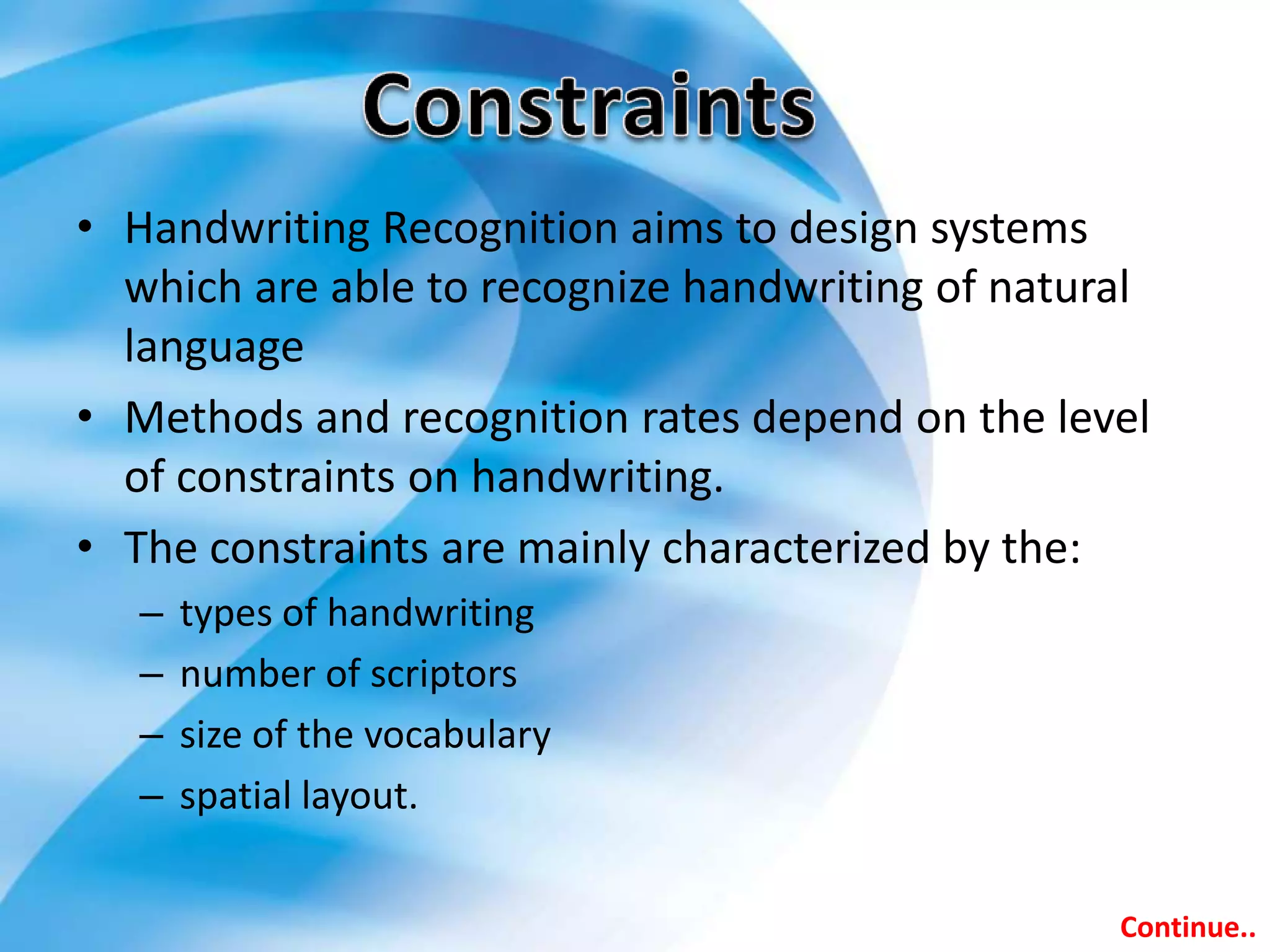 Constraints

• Handwriting Recognition aims to design systems which are able to recognize handwriting of natural language

• Methods and recognition rates depend on the level of constraints on handwriting.

• The constraints are mainly characterized by the:
  – types of handwriting
  – number of scriptors
  – size of the vocabulary
  – spatial layout.

Continue..